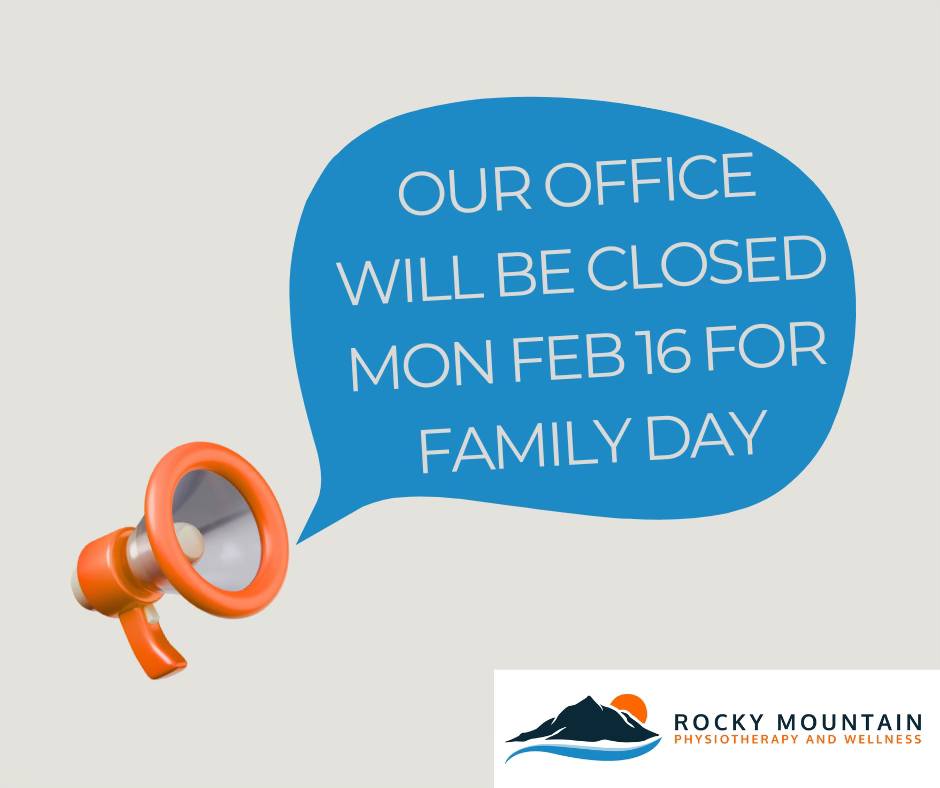 OUR OFFICE WILL BE CLOSED MON FEB 16 FOR FAMILY DAY

ROCKY MOUNTAIN
PHYSIOTHERAPY AND WELLNESS